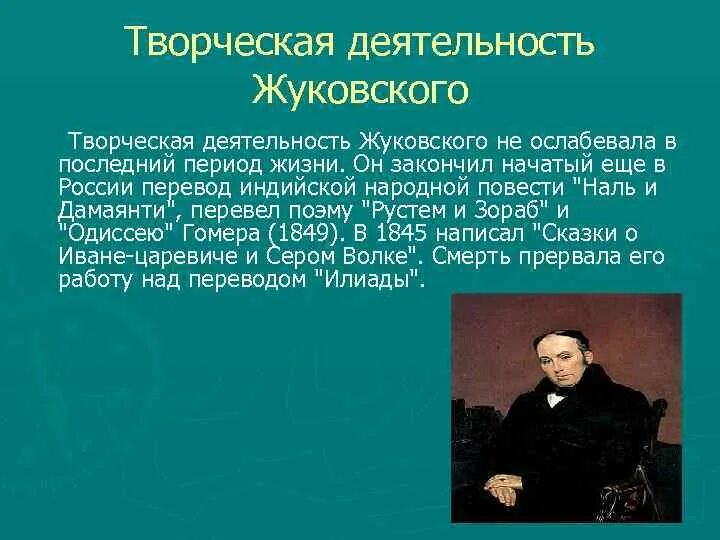 Творческая деятельность Жуковского

Творческая деятельность Жуковского не ослабевала в последний период жизни. Он закончил начатый еще в России перевод индийской народной повести "Наль и Дамаянти", перевел поэму "Рустем и Зораб" и "Одиссею" Гомера (1849). В 1845 написал "Сказки о Иване-царевиче и Сером Волке". Смерть прервала его работу над переводом "Илиады".